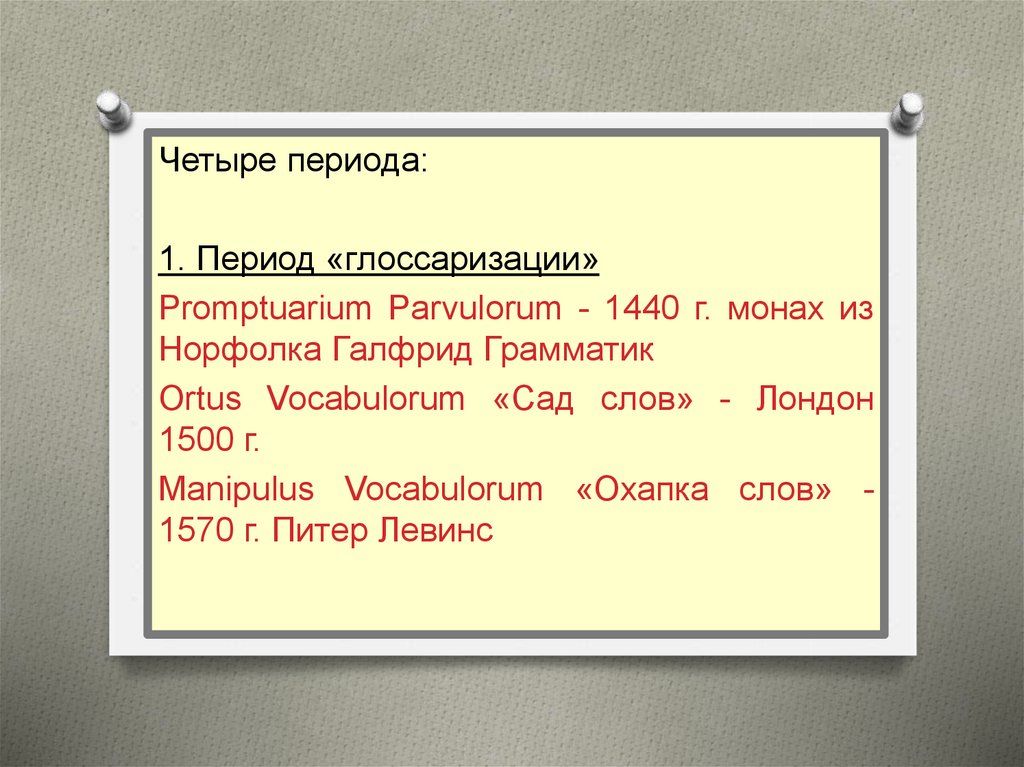 Четыре периода:

1. Период «глоссаризации»

Promptuarium Parvulorum - 1440 г. монах из Норфолка Галфрид Грамматик

Ortus Vocabulorum «Сад слов» - Лондон 1500 г.

Manipulus Vocabulorum «Охапка слов» - 1570 г. Питер Левинс